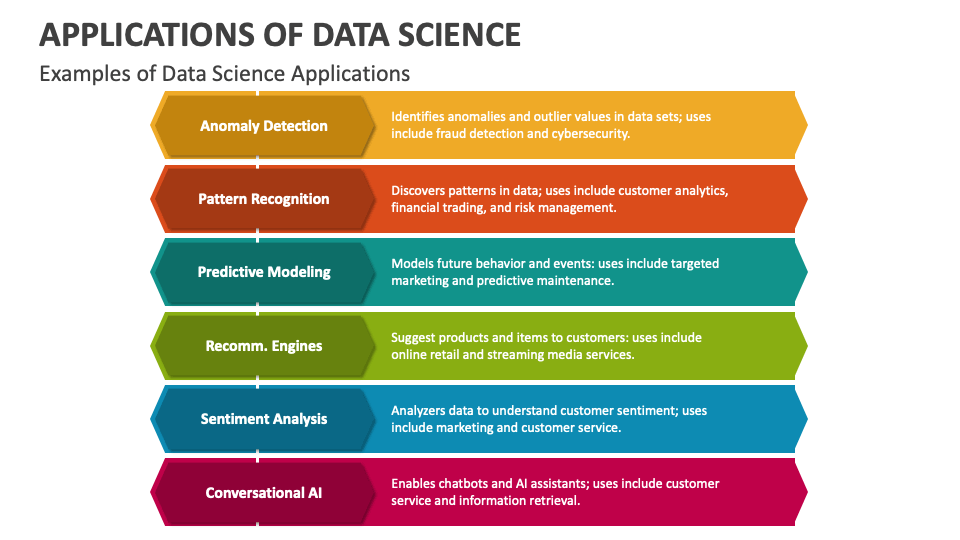 APPLICATIONS OF DATA SCIENCE
Examples of Data Science Applications

Anomaly Detection
Identifies anomalies and outlier values in data sets; uses include fraud detection and cybersecurity.

Pattern Recognition
Discovers patterns in data; uses include customer analytics, financial trading, and risk management.

Predictive Modeling
Models future behavior and events: uses include targeted marketing and predictive maintenance.

Recomm. Engines
Suggest products and items to customers: uses include online retail and streaming media services.

Sentiment Analysis
Analyzers data to understand customer sentiment; uses include marketing and customer service.

Conversational AI
Enables chatbots and AI assistants; uses include customer service and information retrieval.